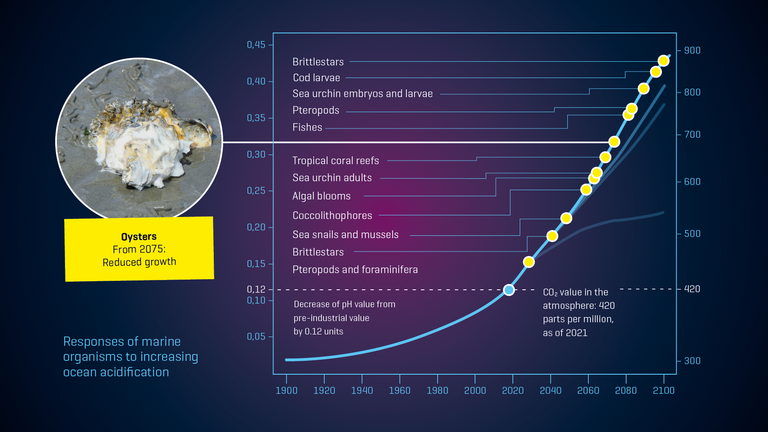 Oysters
From 2075:
Reduced growth

Responses of marine organisms to increasing ocean acidification

0,45
0,40
0,35
0,30
0,25
0,20
0,15
0,12
0,10
0,05

Brittlestars
Cod larvae
Sea urchin embryos and larvae
Pteropods
Fishes
Tropical coral reefs
Sea urchin adults
Algal blooms
Coccolithophores
Sea snails and mussels
Brittlestars
Pteropods and foraminifera

Decrease of pH value from pre-industrial value by 0.12 units

$CO_2$ value in the atmosphere: 420 parts per million, as of 2021

900
800
700
600
500
420
300

1900 1920 1940 1960 1980 2000 2020 2040 2060 2080 2100